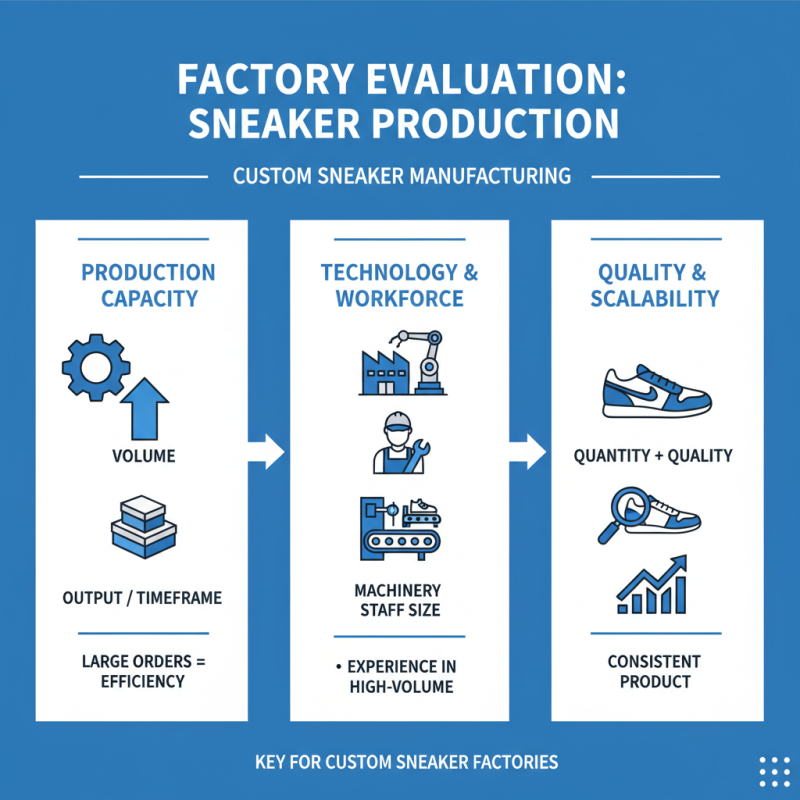 FACTORY EVALUATION: SNEAKER PRODUCTION

CUSTOM SNEAKER MANUFACTURING

PRODUCTION CAPACITY

VOLUME

OUTPUT / TIMEFRAME

LARGE ORDERS = EFFICIENCY

TECHNOLOGY & WORKFORCE

MACHINERY
STAFF SIZE

• EXPERIENCE IN HIGH-VOLUME

QUALITY & SCALABILITY

QUANTITY + QUALITY

CONSISTENT PRODUCT

KEY FOR CUSTOM SNEAKER FACTORIES